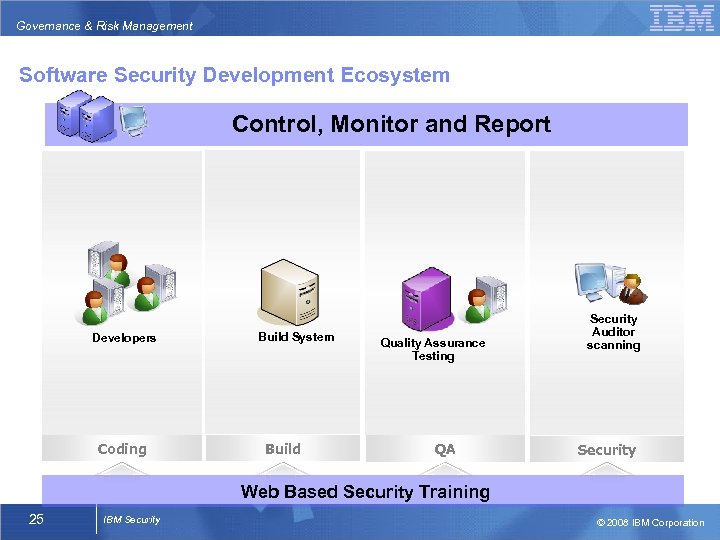 Governance & Risk Management

IBM

Software Security Development Ecosystem

Control, Monitor and Report

Developers

Build System

Quality Assurance Testing

Security Auditor scanning

Coding

Build

QA

Security

Web Based Security Training

25

IBM Security

© 2008 IBM Corporation